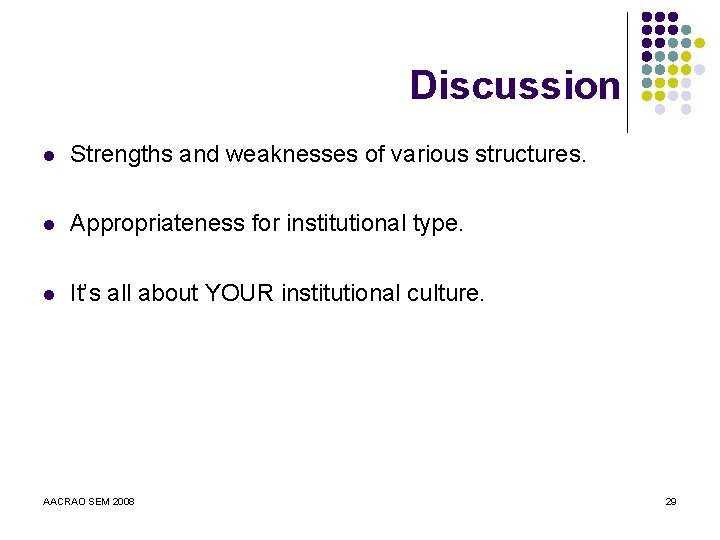 Discussion

- Strengths and weaknesses of various structures.

- Appropriateness for institutional type.

- It's all about YOUR institutional culture.

AACRAO SEM 2008

29